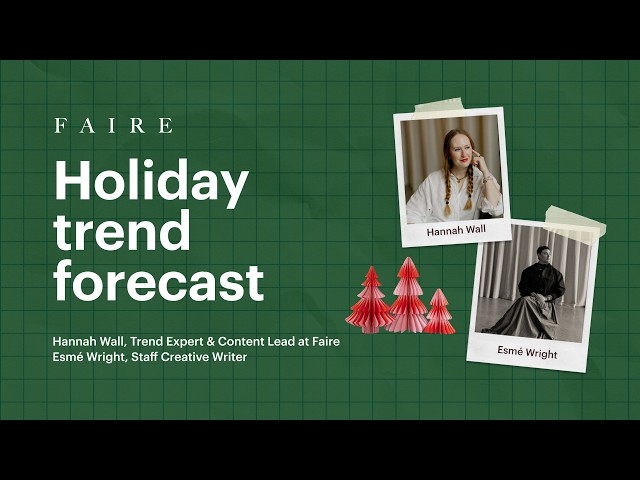 FAIRE

Holiday trend forecast

Hannah Wall, Trend Expert & Content Lead at Faire
Esmé Wright, Staff Creative Writer

Hannah Wall

Esmé Wright